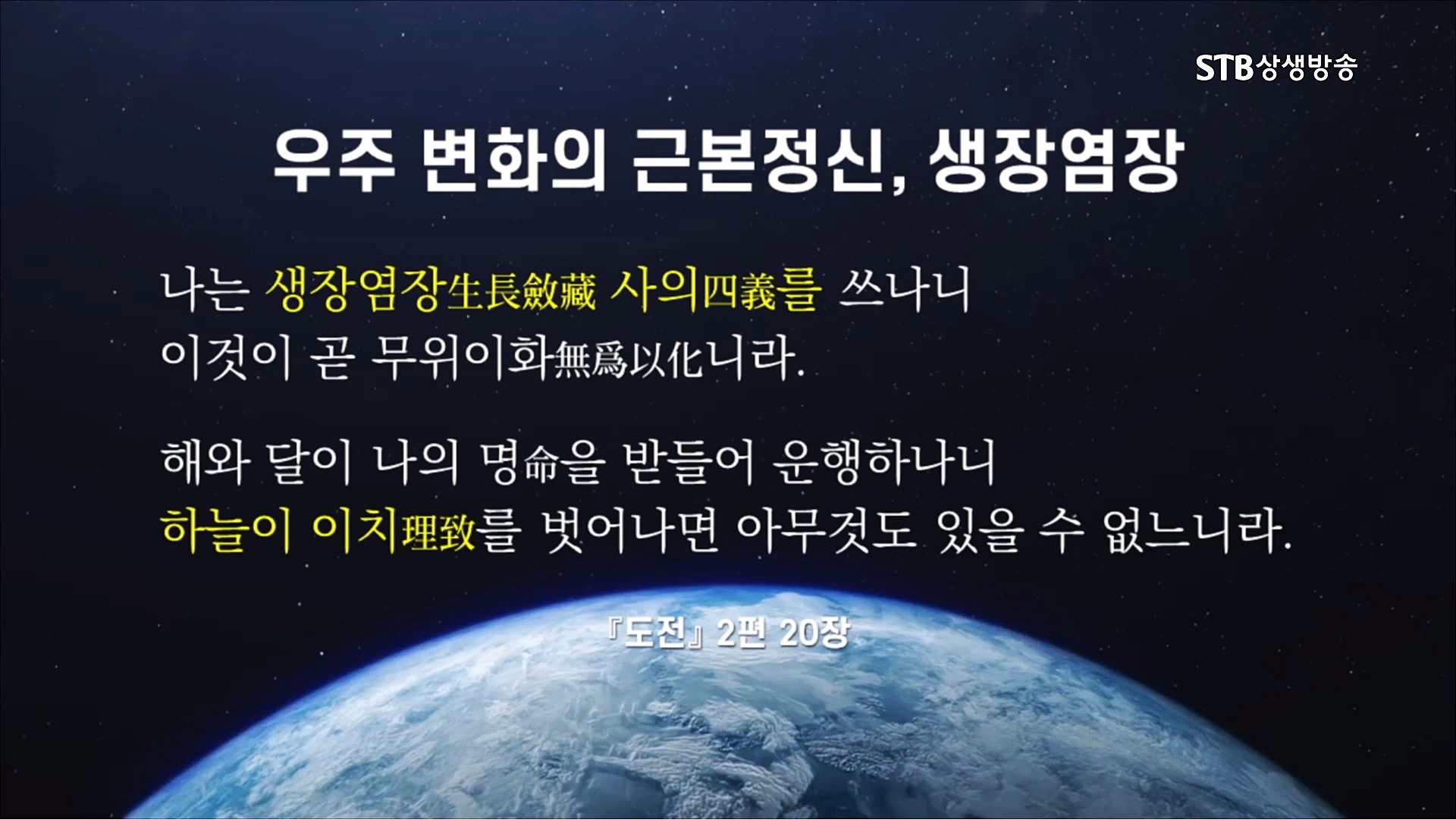 STB상생방송

우주 변화의 근본정신, 생장염장

나는 생장염장生長斂藏 사의四義를 쓰나니
이것이 곧 무위이화無爲以化니라.

해와 달이 나의 명命을 받들어 운행하나니
하늘이 이치理致를 벗어나면 아무것도 있을 수 없느니라.

『도전』 2편 20장